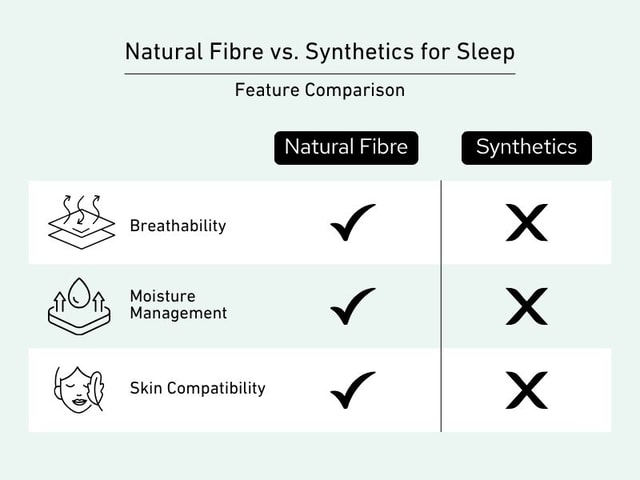 Natural Fibre vs. Synthetics for Sleep

Feature Comparison

| | Natural Fibre | Synthetics |
|---|---|---|
| Breathability | ✓ | X |
| Moisture Management | ✓ | X |
| Skin Compatibility | ✓ | X |